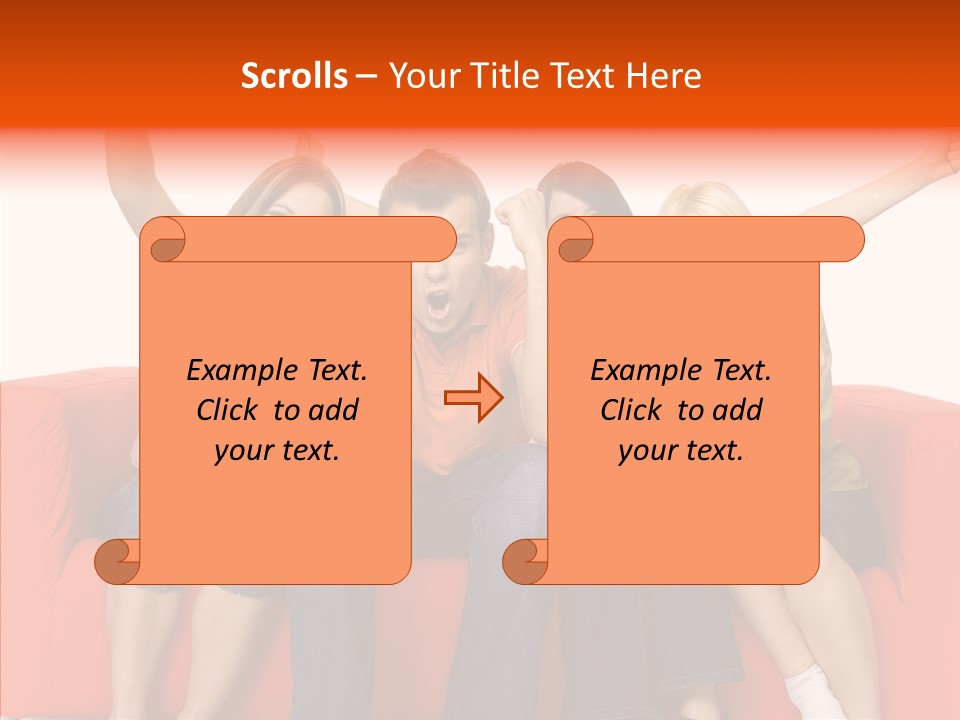 Scrolls – Your Title Text Here

Example Text. Click to add your text.

Example Text. Click to add your text.